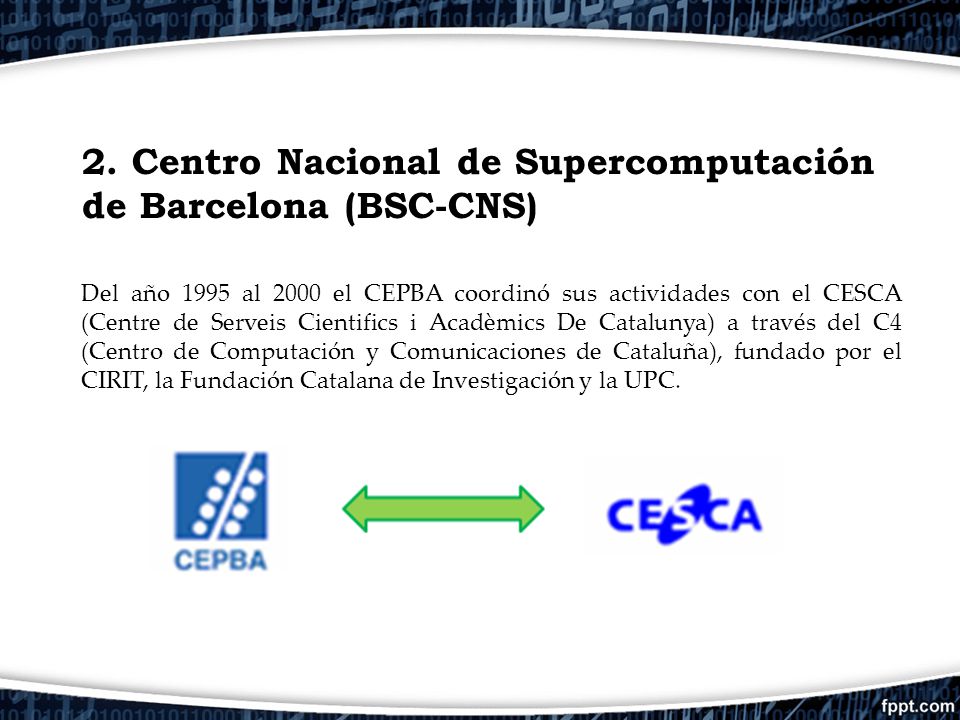 2. Centro Nacional de Supercomputación de Barcelona (BSC-CNS)

Del año 1995 al 2000 el CEPBA coordinó sus actividades con el CESCA (Centre de Serveis Cientifics i Acadèmics De Catalunya) a través del C4 (Centro de Computación y Comunicaciones de Cataluña), fundado por el CIRIT, la Fundación Catalana de Investigación y la UPC.

CEPBA

CESCA

fppt.com